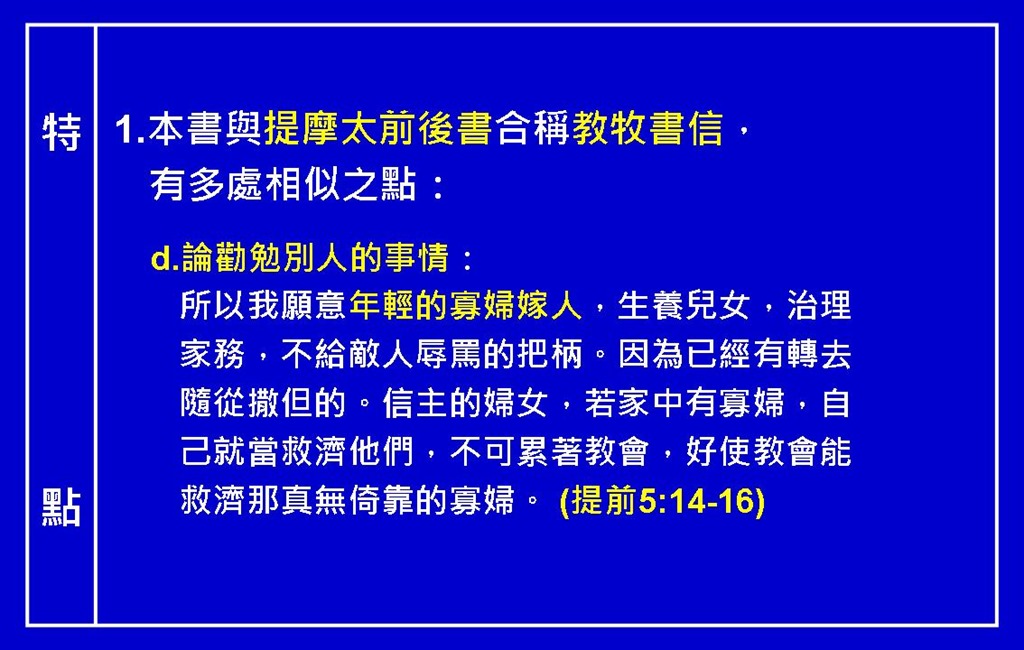 特

點

1.本書與提摩太前後書合稱教牧書信，有多處相似之點：

d.論勸勉別人的事情：

所以我願意年輕的寡婦嫁人，生養兒女，治理家務，不給敵人辱罵的把柄。因為已經有轉去隨從撒但的。信主的婦女，若家中有寡婦，自己就當救濟他們，不可累著教會，好使教會能救濟那真無倚靠的寡婦。 (提前5:14-16)